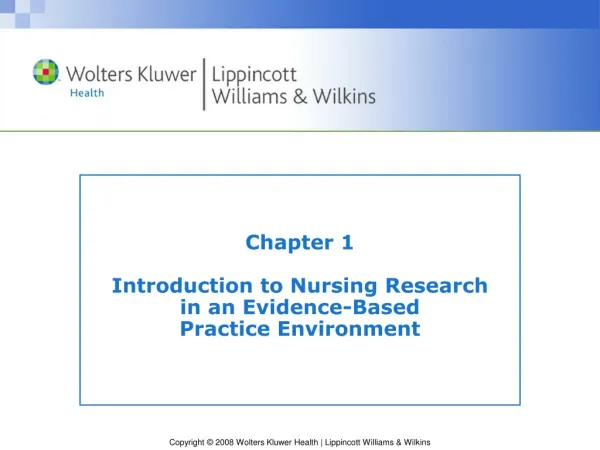 Wolters Kluwer
Health

Lippincott
Williams & Wilkins

Chapter 1

Introduction to Nursing Research in an Evidence-Based Practice Environment

Copyright © 2008 Wolters Kluwer Health | Lippincott Williams & Wilkins